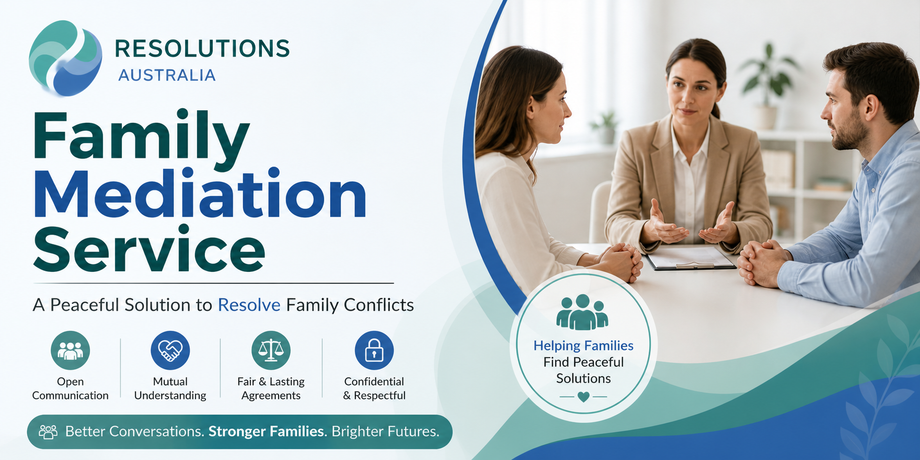 RESOLUTIONS
AUSTRALIA

Family Mediation Service

A Peaceful Solution to Resolve Family Conflicts

Open Communication

Mutual Understanding

Fair & Lasting Agreements

Confidential & Respectful

Better Conversations. Stronger Families. Brighter Futures.

Helping Families Find Peaceful Solutions